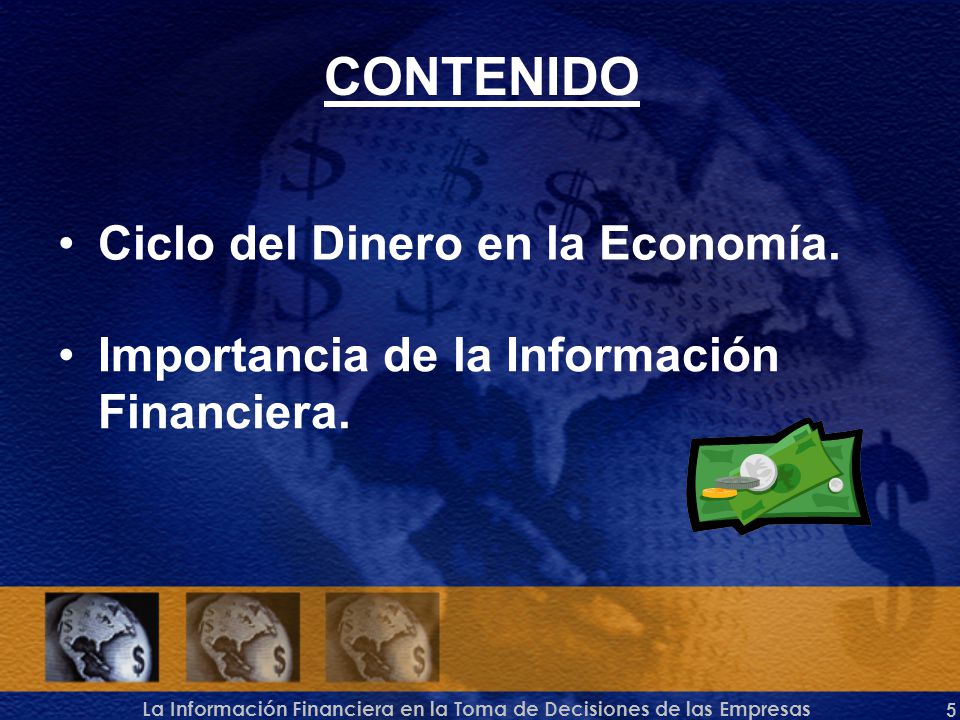 CONTENIDO

• Ciclo del Dinero en la Economía.

• Importancia de la Información Financiera.

La Información Financiera en la Toma de Decisiones de las Empresas 5